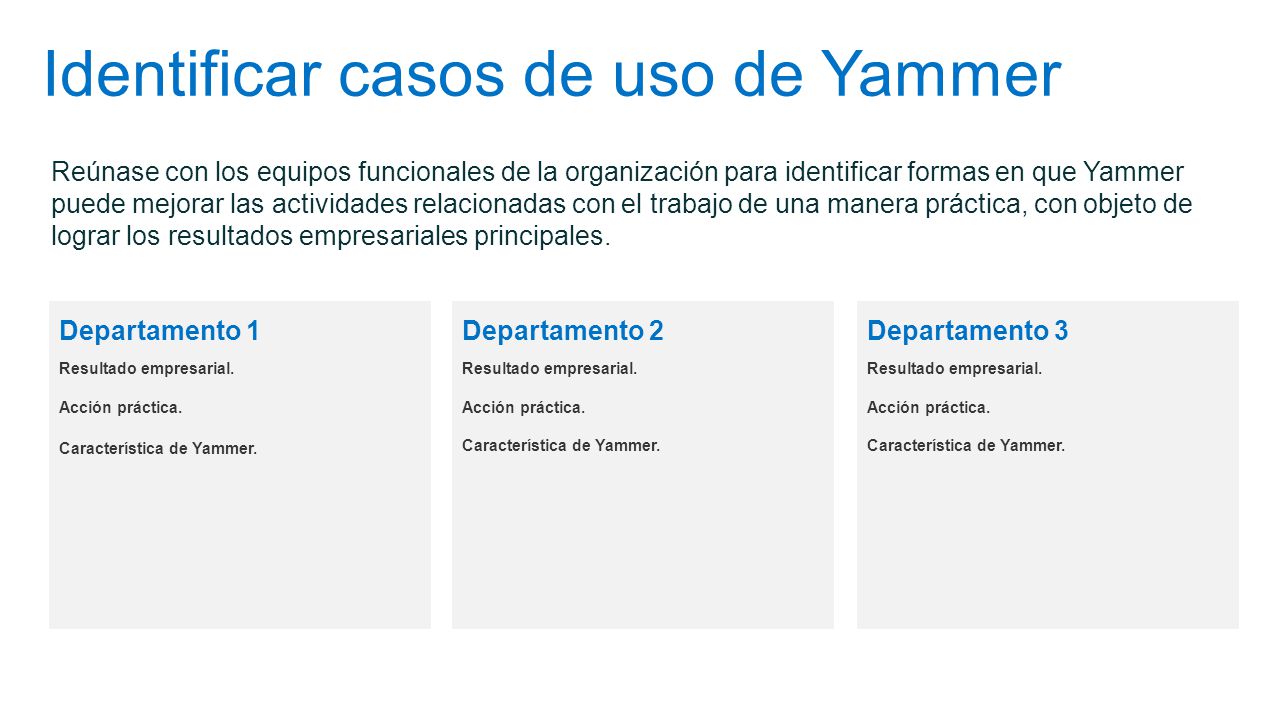 Identificar casos de uso de Yammer

Reúnase con los equipos funcionales de la organización para identificar formas en que Yammer puede mejorar las actividades relacionadas con el trabajo de una manera práctica, con objeto de lograr los resultados empresariales principales.

Departamento 1

Resultado empresarial.

Acción práctica.

Característica de Yammer.

Departamento 2

Resultado empresarial.

Acción práctica.

Característica de Yammer.

Departamento 3

Resultado empresarial.

Acción práctica.

Característica de Yammer.